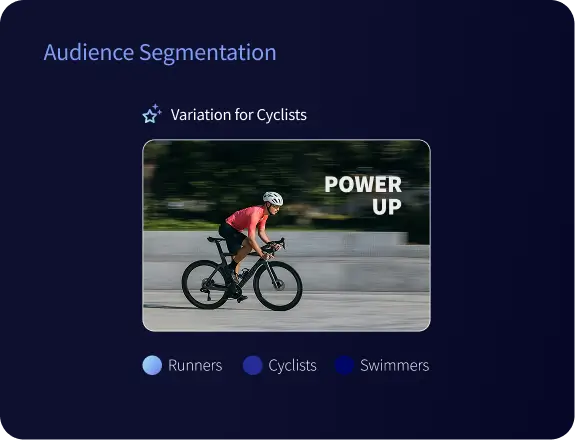 Audience Segmentation

Variation for Cyclists

POWER UP

Runners Cyclists Swimmers